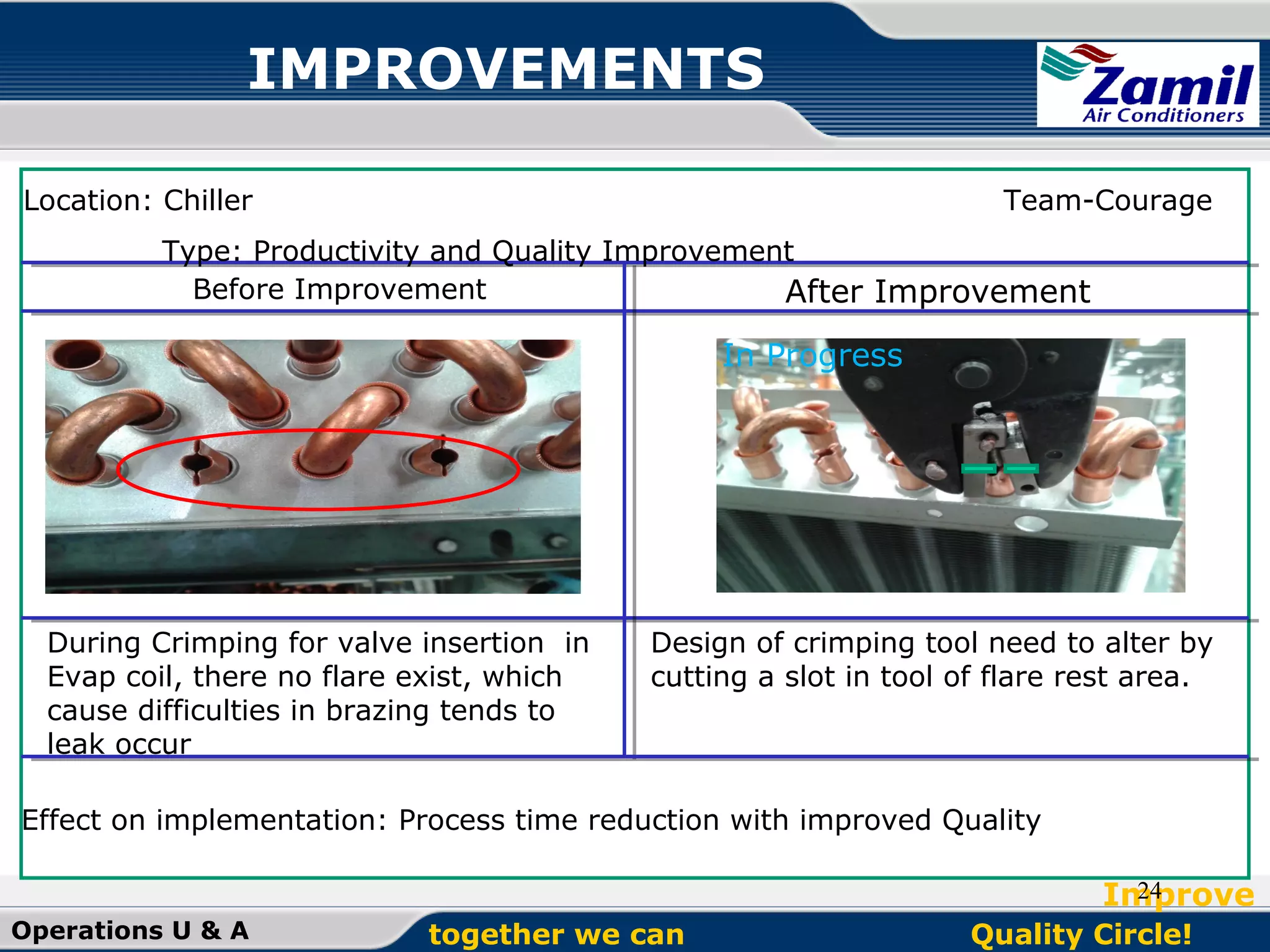 IMPROVEMENTS

Zamil
Air Conditioners

Location: Chiller

Team-Courage

Type: Productivity and Quality Improvement

| Before Improvement | After Improvement |
|---|---|
| | In Progress |
| During Crimping for valve insertion in Evap coil, there no flare exist, which cause difficulties in brazing tends to leak occur | Design of crimping tool need to alter by cutting a slot in tool of flare rest area. |

Effect on implementation: Process time reduction with improved Quality

24

Improve

Operations U & A

together we can

Quality Circle!